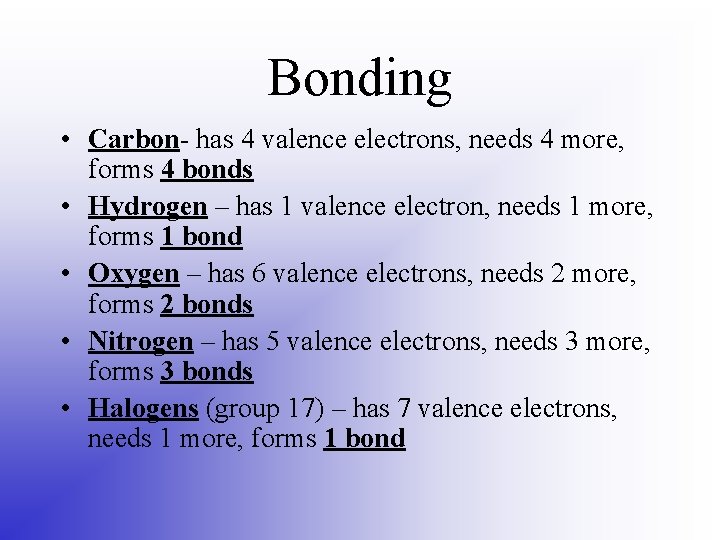 Bonding

• Carbon- has 4 valence electrons, needs 4 more, forms 4 bonds
• Hydrogen – has 1 valence electron, needs 1 more, forms 1 bond
• Oxygen – has 6 valence electrons, needs 2 more, forms 2 bonds
• Nitrogen – has 5 valence electrons, needs 3 more, forms 3 bonds
• Halogens (group 17) – has 7 valence electrons, needs 1 more, forms 1 bond